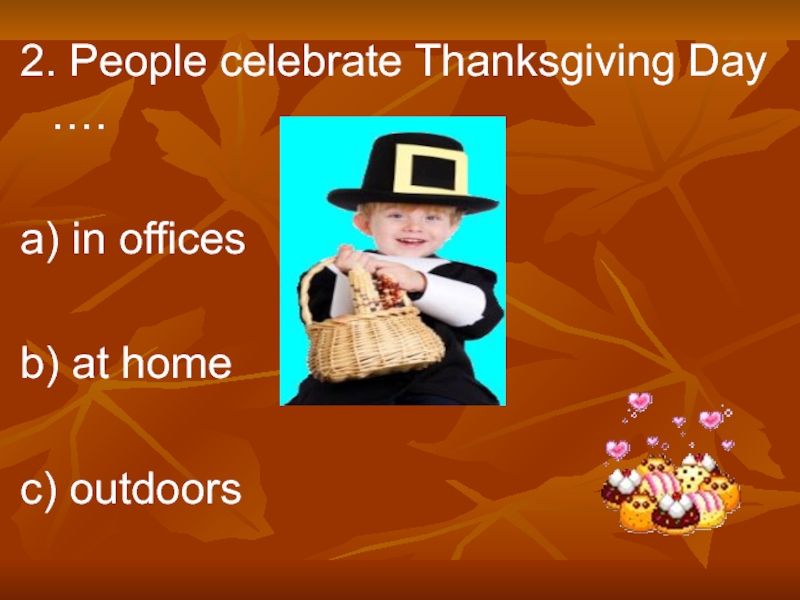 2. People celebrate Thanksgiving Day ….

a) in offices

b) at home

c) outdoors